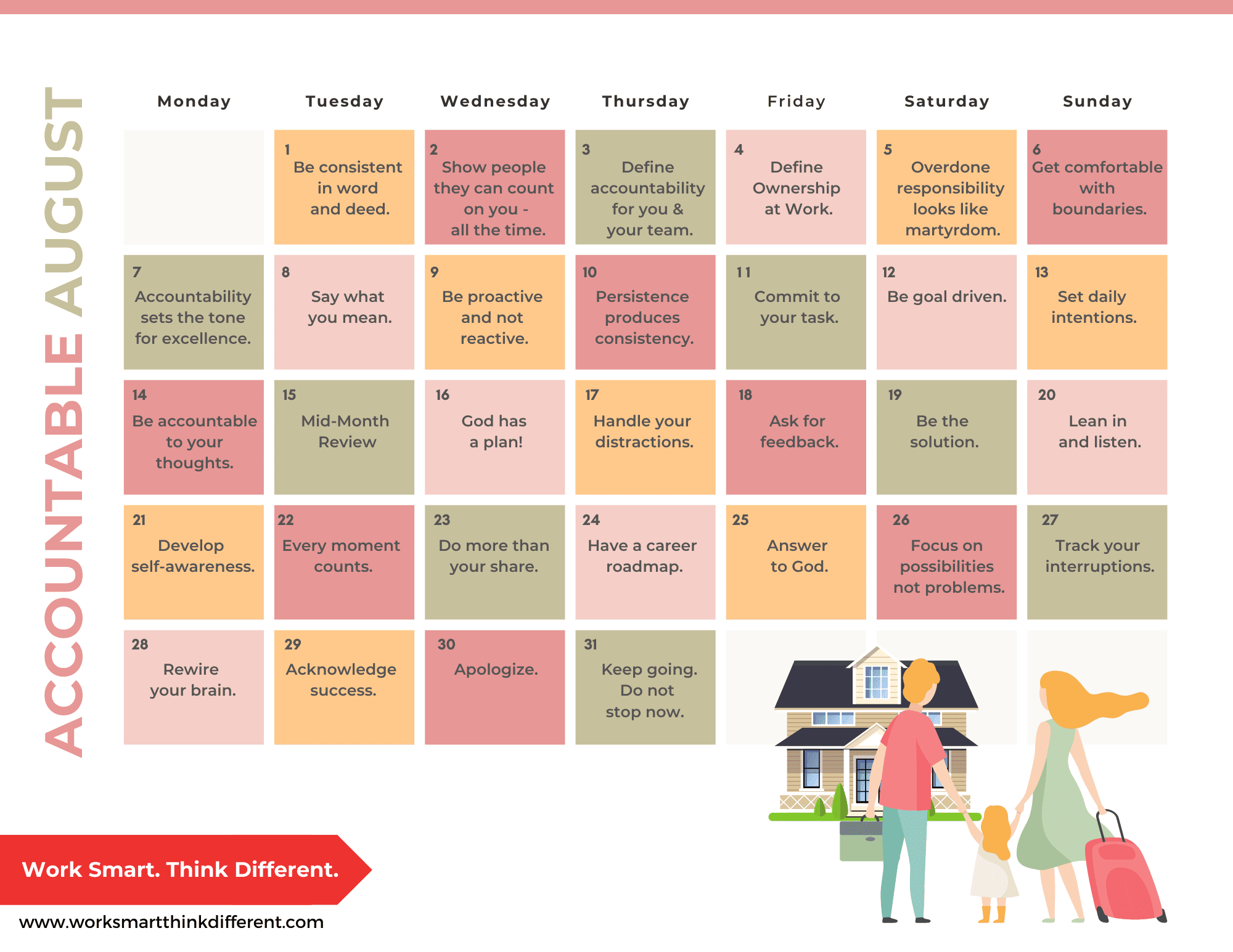 ACCOUNTABLE AUGUST

| Monday | Tuesday | Wednesday | Thursday | Friday | Saturday | Sunday |
|---|---|---|---|---|---|---|
| | 1 Be consistent in word and deed. | 2 Show people they can count on you - all the time. | 3 Define accountability for you & your team. | 4 Define Ownership at Work. | 5 Overdone responsibility looks like martyrdom. | 6 Get comfortable with boundaries. |
| 7 Accountability sets the tone for excellence. | 8 Say what you mean. | 9 Be proactive and not reactive. | 10 Persistence produces consistency. | 11 Commit to your task. | 12 Be goal driven. | 13 Set daily intentions. |
| 14 Be accountable to your thoughts. | 15 Mid-Month Review | 16 God has a plan! | 17 Handle your distractions. | 18 Ask for feedback. | 19 Be the solution. | 20 Lean in and listen. |
| 21 Develop self-awareness. | 22 Every moment counts. | 23 Do more than your share. | 24 Have a career roadmap. | 25 Answer to God. | 26 Focus on possibilities not problems. | 27 Track your interruptions. |
| 28 Rewire your brain. | 29 Acknowledge success. | 30 Apologize. | 31 Keep going. Do not stop now. | | | |

Work Smart. Think Different.

www.worksmartthinkdifferent.com